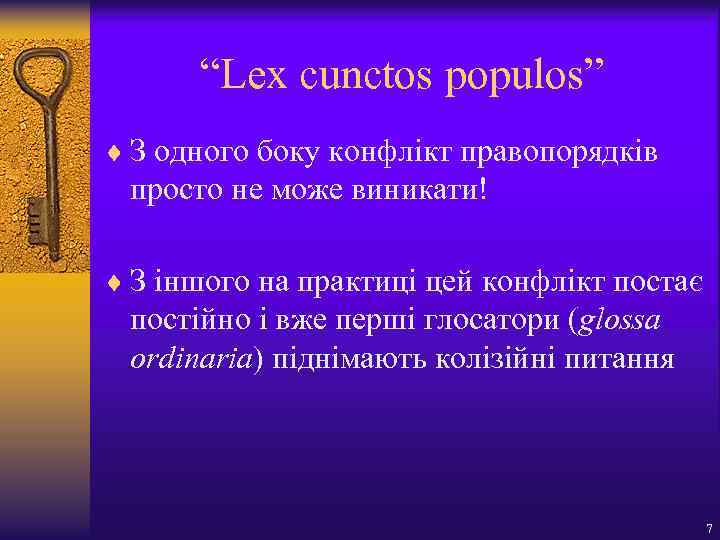 “Lex cunctos populos”

♦ З одного боку конфлікт правопорядків просто не може виникати!

♦ З іншого на практиці цей конфлікт постає постійно і вже перші глосатори (glossa ordinaria) піднімають колізійні питання

7